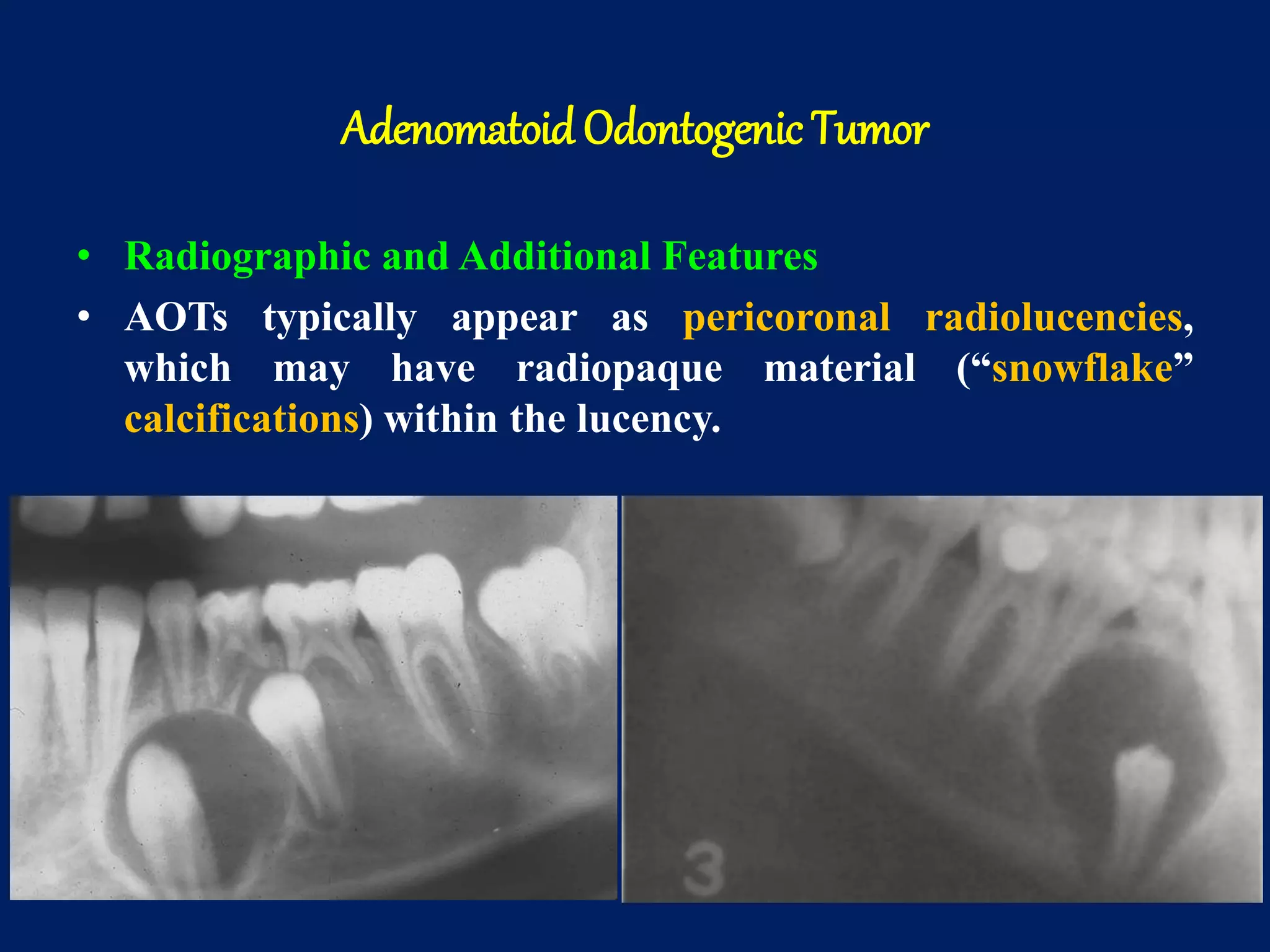 Adenomatoid Odontogenic Tumor

• Radiographic and Additional Features

• AOTs typically appear as pericoronal radiolucencies, which may have radiopaque material (“snowflake” calcifications) within the lucency.

3